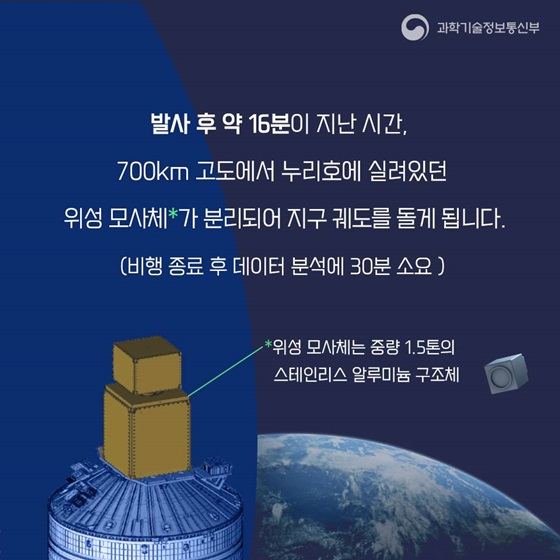 과학기술정보통신부

발사 후 약 16분이 지난 시간,
700km 고도에서 누리호에 실려있던
위성 모사체*가 분리되어 지구 궤도를 돌게 됩니다.
(비행 종료 후 데이터 분석에 30분 소요 )

*위성 모사체는 중량 1.5톤의
스테인리스 알루미늄 구조체